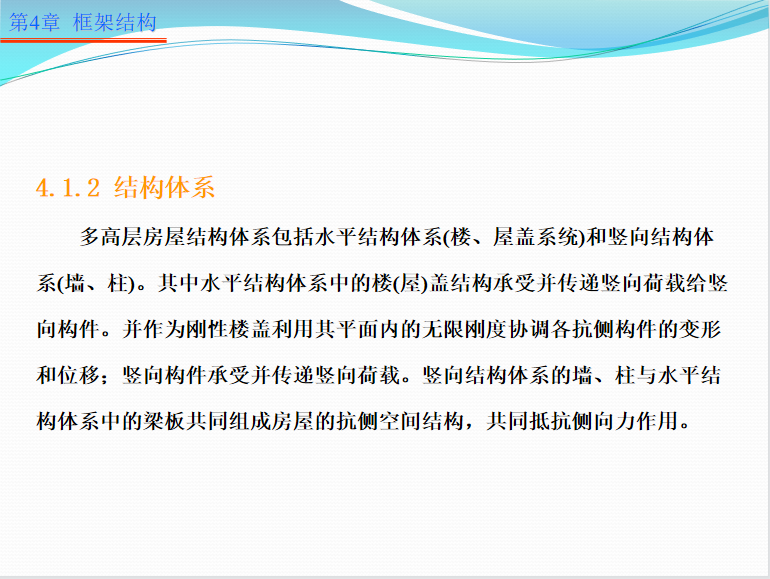 第4章 框架结构

4.1.2 结构体系

多高层房屋结构体系包括水平结构体系(楼、屋盖系统)和竖向结构体系(墙、柱)。其中水平结构体系中的楼(屋)盖结构承受并传递竖向荷载给竖向构件。并作为刚性楼盖利用其平面内的无限刚度协调各抗侧构件的变形和位移；竖向构件承受并传递竖向荷载。竖向结构体系的墙、柱与水平结构体系中的梁板共同组成房屋的抗侧空间结构，共同抵抗侧向力作用。